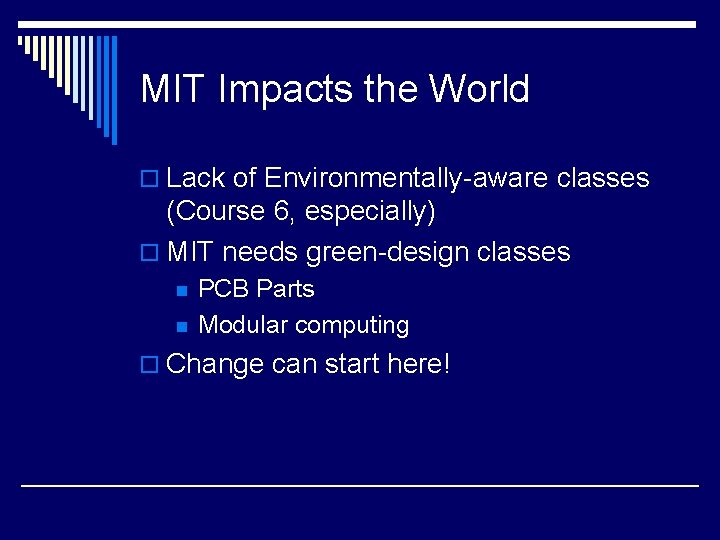 MIT Impacts the World

Lack of Environmentally-aware classes (Course 6, especially)

MIT needs green-design classes

PCB Parts

Modular computing

Change can start here!